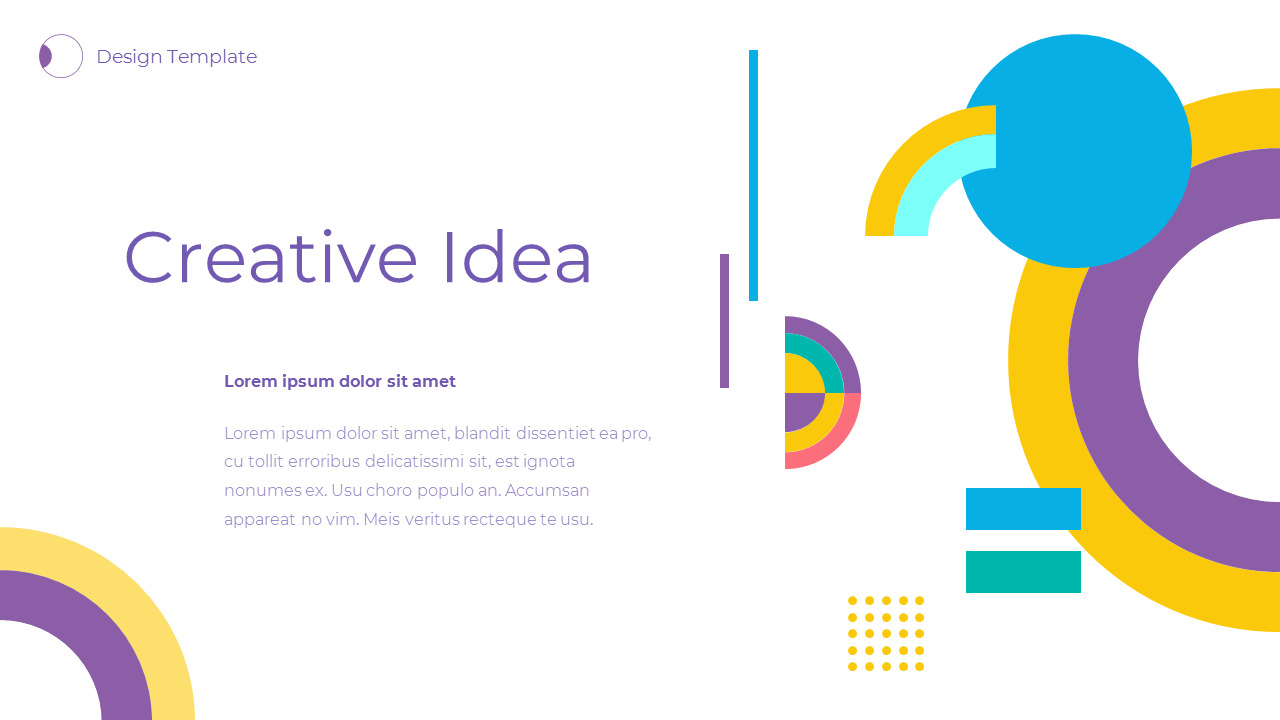 Design Template

Creative Idea

Lorem ipsum dolor sit amet

Lorem ipsum dolor sit amet, blandit dissentiet ea pro, cu tollit erroribus delicatissimi sit, est ignota nonumes ex. Usu choro populo an. Accumsan appareat no vim. Meis veritus recteque te usu.